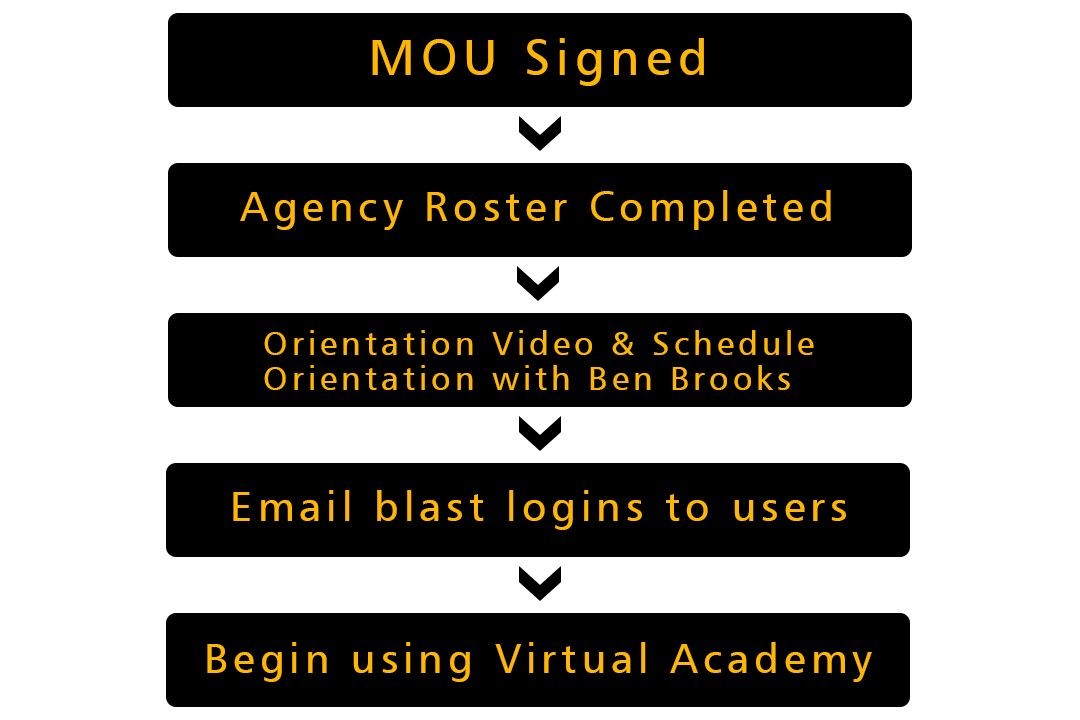 MOU Signed

Agency Roster Completed

Orientation Video & Schedule
Orientation with Ben Brooks

Email blast logins to users

Begin using Virtual Academy